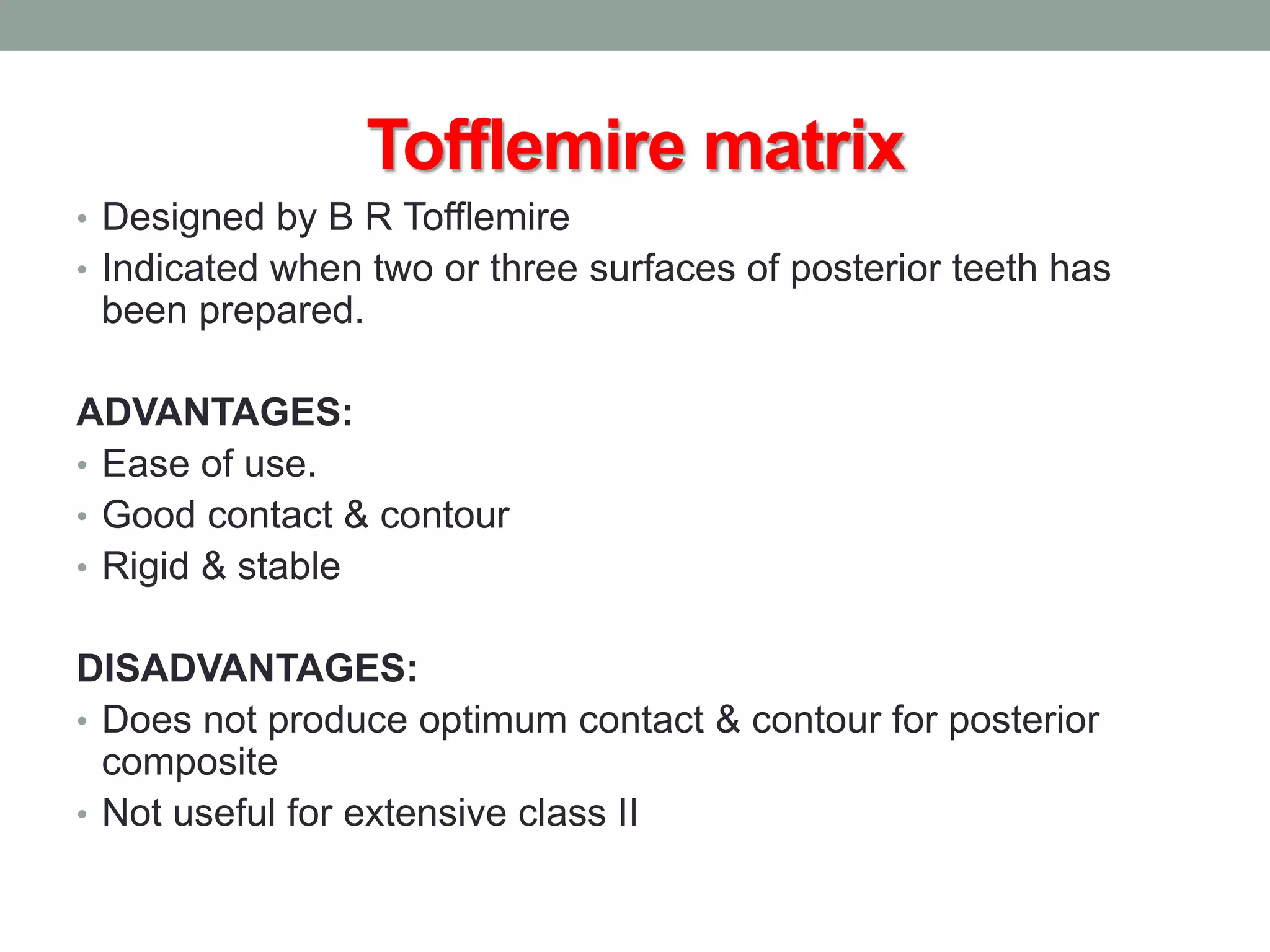 Tofflemire matrix

• Designed by B R Tofflemire
• Indicated when two or three surfaces of posterior teeth has been prepared.

ADVANTAGES:
• Ease of use.
• Good contact & contour
• Rigid & stable

DISADVANTAGES:
• Does not produce optimum contact & contour for posterior composite
• Not useful for extensive class II